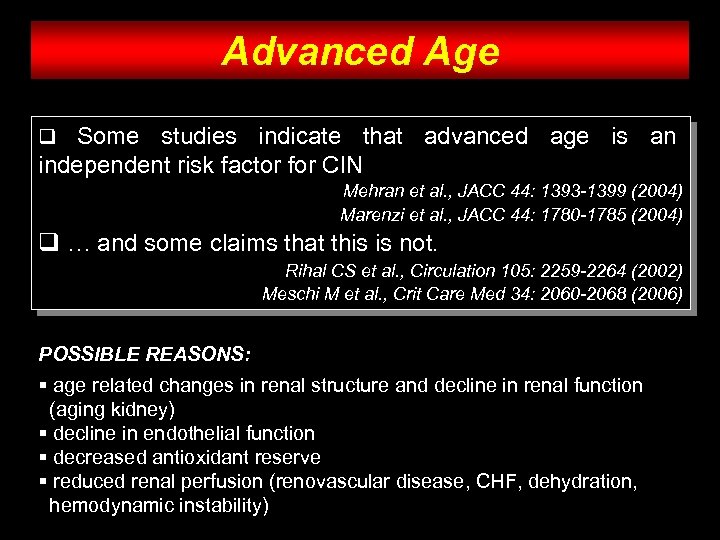 Advanced Age

❑ Some studies indicate that advanced age is an independent risk factor for CIN

Mehran et al., JACC 44: 1393-1399 (2004)
Marenzi et al., JACC 44: 1780-1785 (2004)

❑ … and some claims that this is not.

Rihal CS et al., Circulation 105: 2259-2264 (2002)
Meschi M et al., Crit Care Med 34: 2060-2068 (2006)

POSSIBLE REASONS:

▪ age related changes in renal structure and decline in renal function (aging kidney)
▪ decline in endothelial function
▪ decreased antioxidant reserve
▪ reduced renal perfusion (renovascular disease, CHF, dehydration, hemodynamic instability)